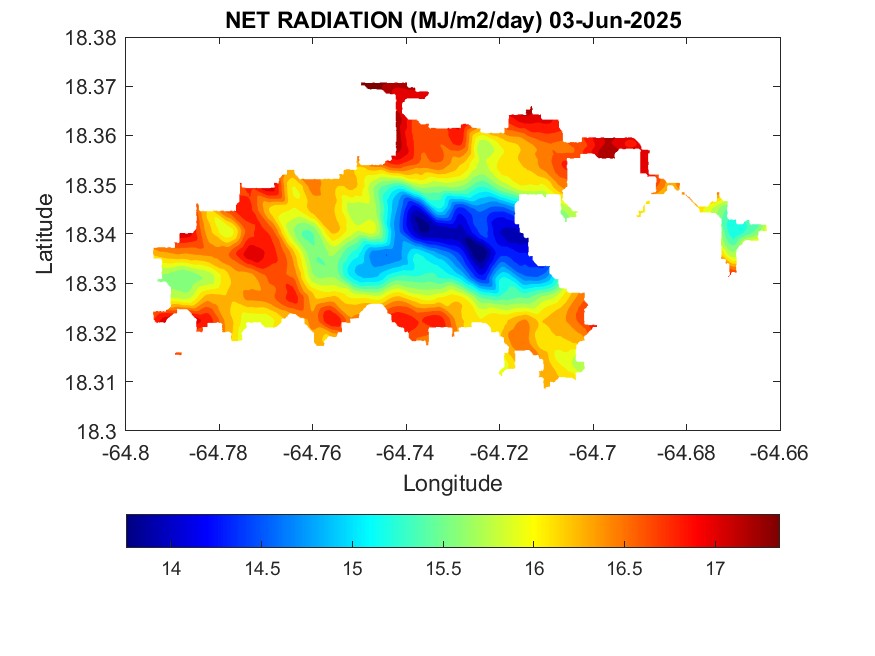 NET RADIATION (MJ/m2/day) 03-Jun-2025

18.38
18.37
18.36
18.35
18.34
18.33
18.32
18.31
18.3

Latitude

-64.8 -64.78 -64.76 -64.74 -64.72 -64.7 -64.68 -64.66

Longitude

14 14.5 15 15.5 16 16.5 17